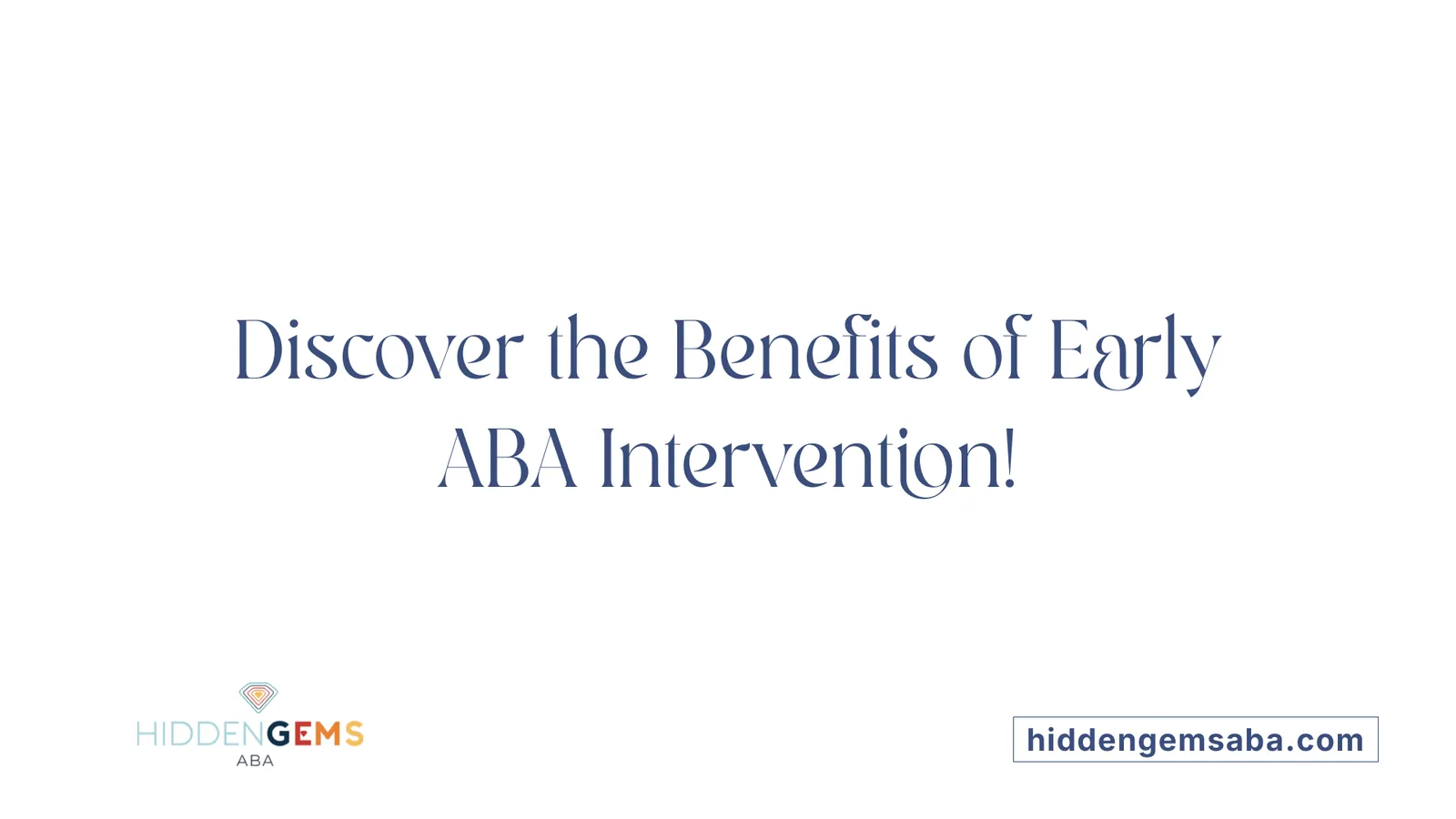 Discover the Benefits of Early ABA Intervention!

HIDDENGEMS
ABA

hiddengemsaba.com